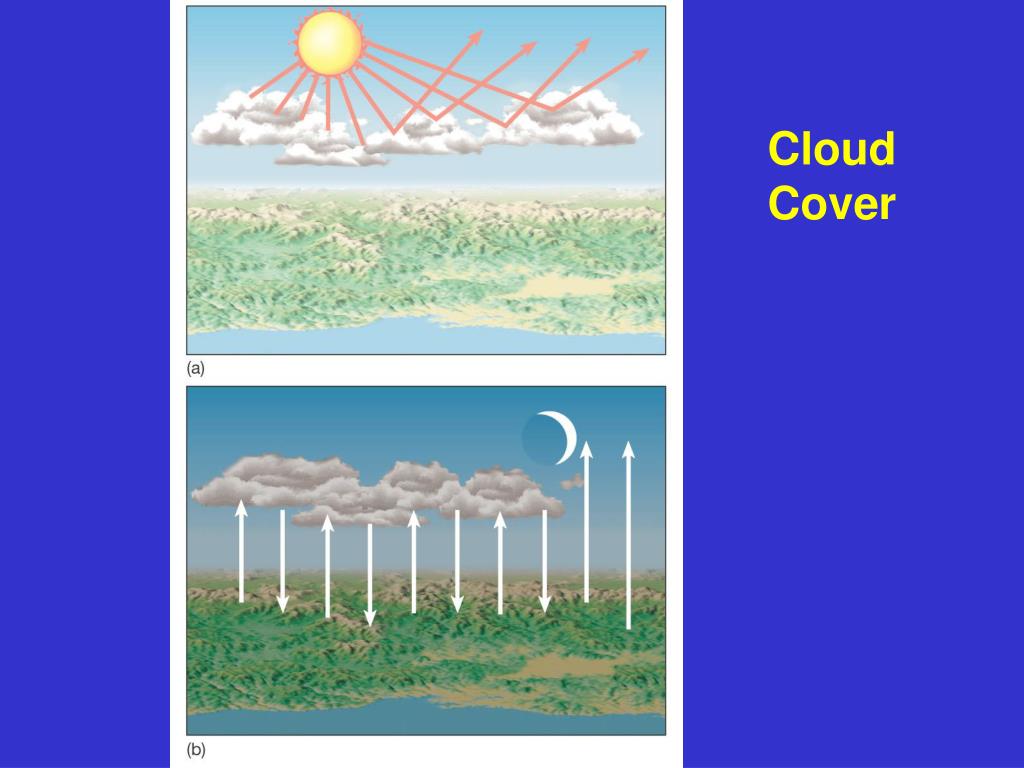 (a)

(b)

Cloud Cover